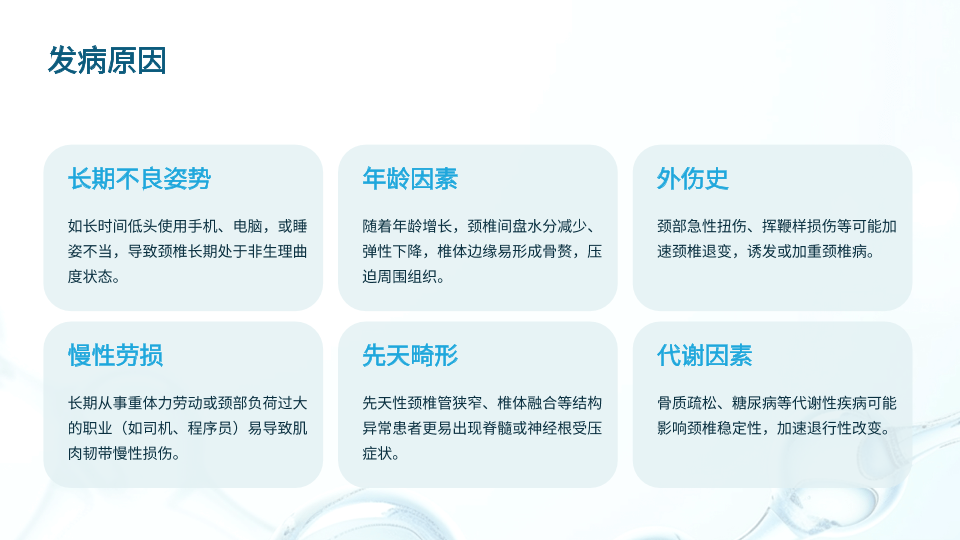 发病原因

长期不良姿势

如长时间低头使用手机、电脑，或睡姿不当，导致颈椎长期处于非生理曲度状态。

年龄因素

随着年龄增长，颈椎间盘水分减少、弹性下降，椎体边缘易形成骨赘，压迫周围组织。

外伤史

颈部急性扭伤、挥鞭样损伤等可能加速颈椎退变，诱发或加重颈椎病。

慢性劳损

长期从事重体力劳动或颈部负荷过大的职业（如司机、程序员）易导致肌肉韧带慢性损伤。

先天畸形

先天性颈椎管狭窄、椎体融合等结构异常患者更易出现脊髓或神经根受压症状。

代谢因素

骨质疏松、糖尿病等代谢性疾病可能影响颈椎稳定性，加速退行性改变。